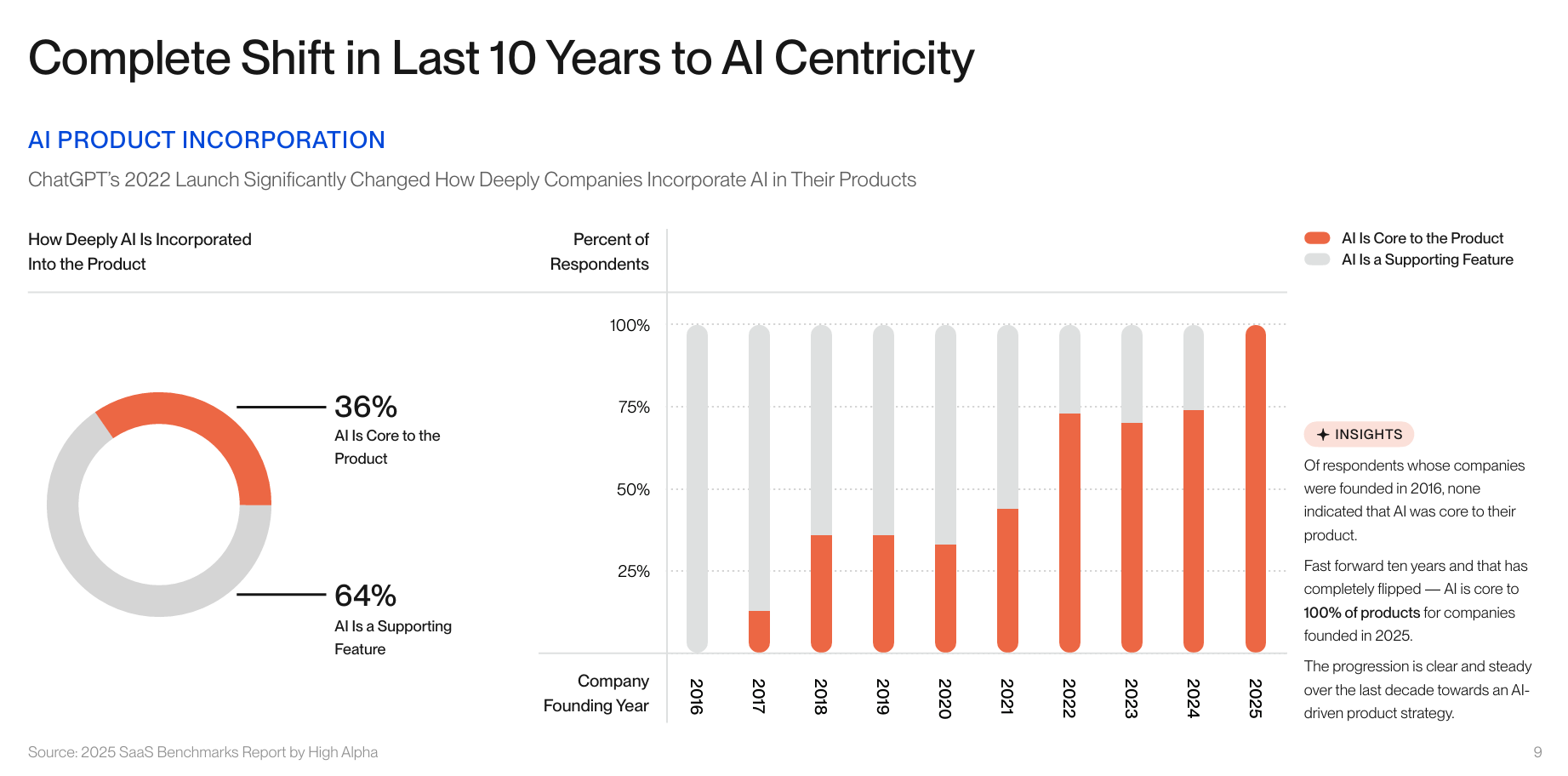 Complete Shift in Last 10 Years to AI Centricity

AI PRODUCT INCORPORATION

ChatGPT's 2022 Launch Significantly Changed How Deeply Companies Incorporate AI in Their Products

How Deeply AI Is Incorporated Into the Product

Percent of Respondents

AI Is Core to the Product
AI Is a Supporting Feature

36%
AI Is Core to the Product

64%
AI Is a Supporting Feature

100%
75%
50%
25%

Company Founding Year

2016
2017
2018
2019
2020
2021
2022
2023
2024
2025

INSIGHTS

Of respondents whose companies were founded in 2016, none indicated that AI was core to their product.

Fast forward ten years and that has completely flipped — AI is core to 100% of products for companies founded in 2025.

The progression is clear and steady over the last decade towards an AI-driven product strategy.

Source: 2025 SaaS Benchmarks Report by High Alpha

9